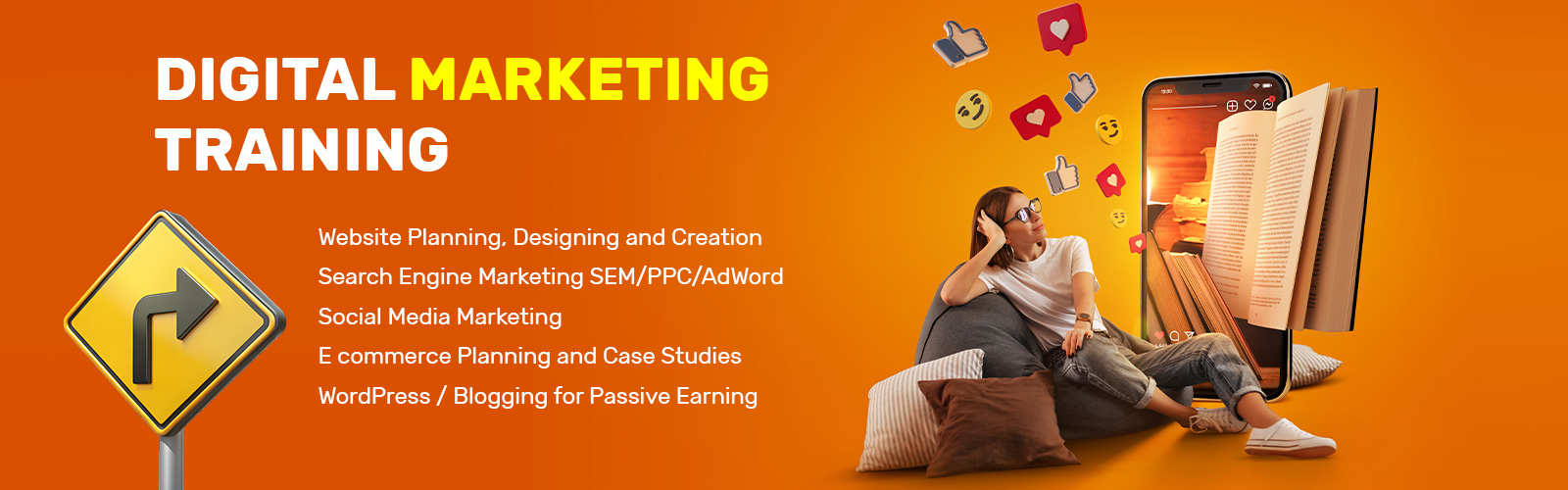 DIGITAL MARKETING TRAINING

Website Planning, Designing and Creation
Search Engine Marketing SEM/PPC/AdWord
Social Media Marketing
E commerce Planning and Case Studies
WordPress / Blogging for Passive Earning